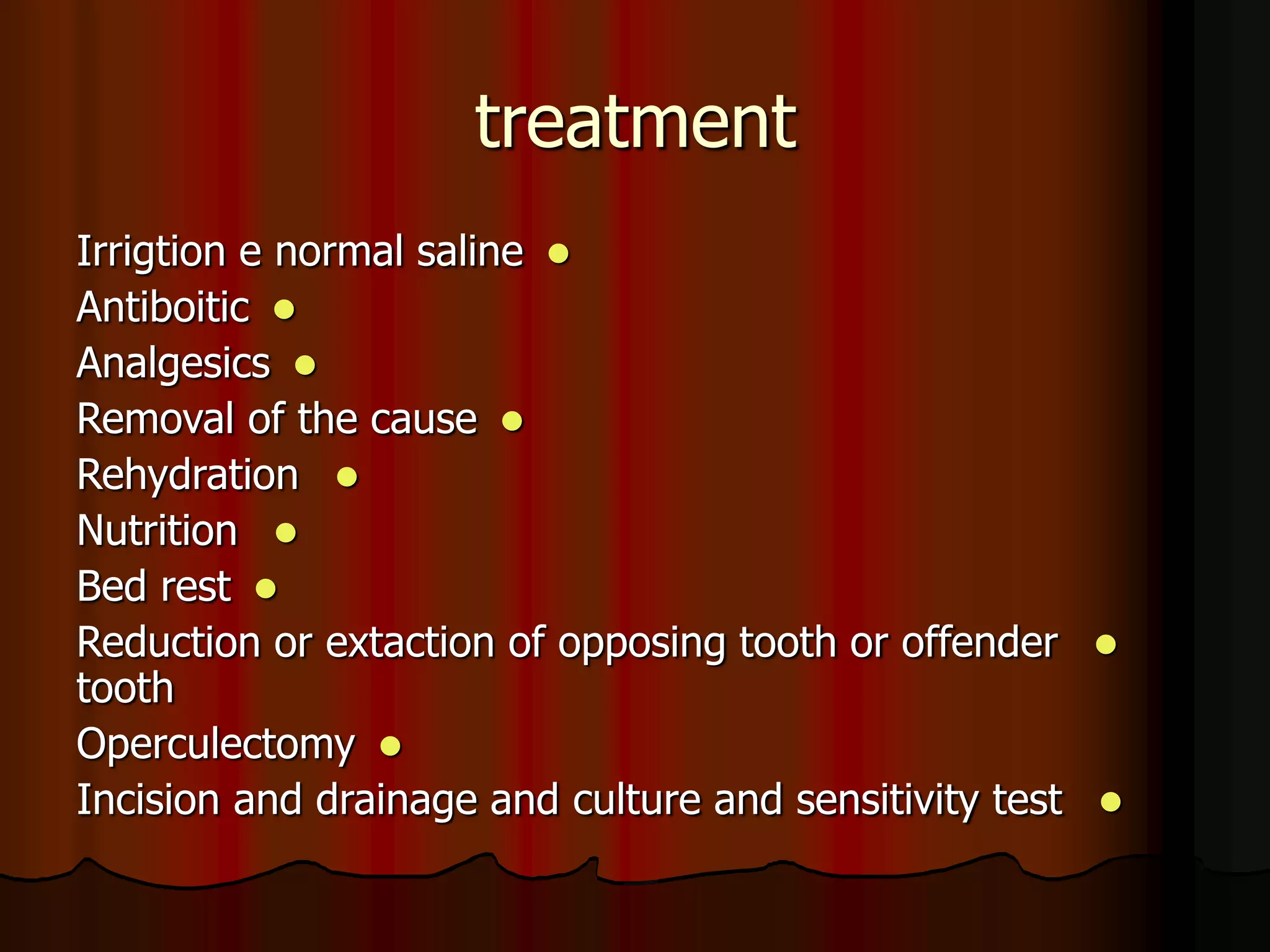 treatment

Irrigtion e normal saline •
Antiboitic •
Analgesics •
Removal of the cause •
Rehydration •
Nutrition •
Bed rest •
Reduction or extaction of opposing tooth or offender tooth •
Operculectomy •
Incision and drainage and culture and sensitivity test •